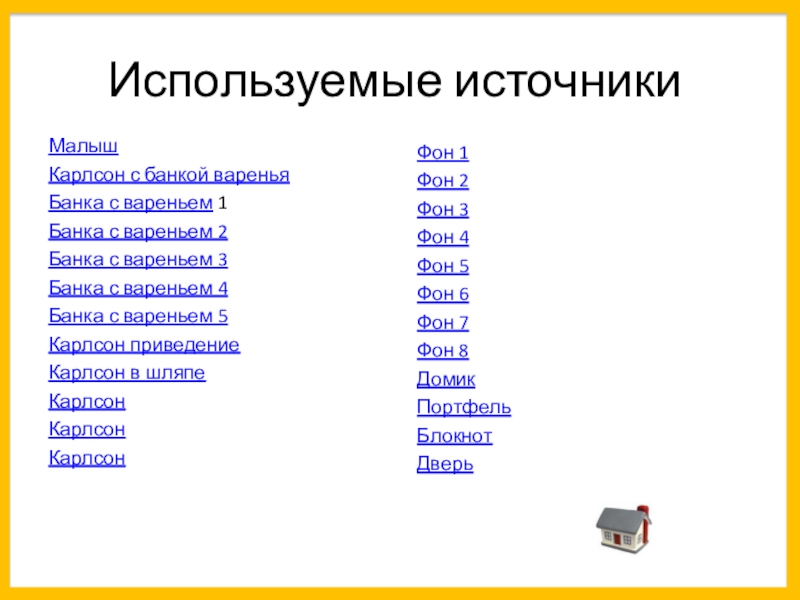 Используемые источники

Малыш
Карлсон с банкой варенья
Банка с вареньем 1
Банка с вареньем 2
Банка с вареньем 3
Банка с вареньем 4
Банка с вареньем 5
Карлсон приведение
Карлсон в шляпе
Карлсон
Карлсон
Карлсон

Фон 1
Фон 2
Фон 3
Фон 4
Фон 5
Фон 6
Фон 7
Фон 8
Домик
Портфель
Блокнот
Дверь